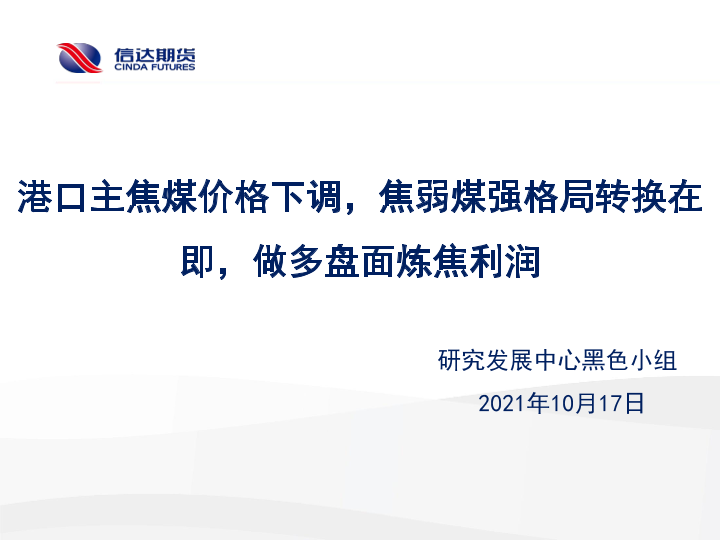 信达期货
CINDA FUTURES

港口主焦煤价格下调，焦弱煤强格局转换在即，做多盘面炼焦利润

研究发展中心黑色小组
2021年10月17日